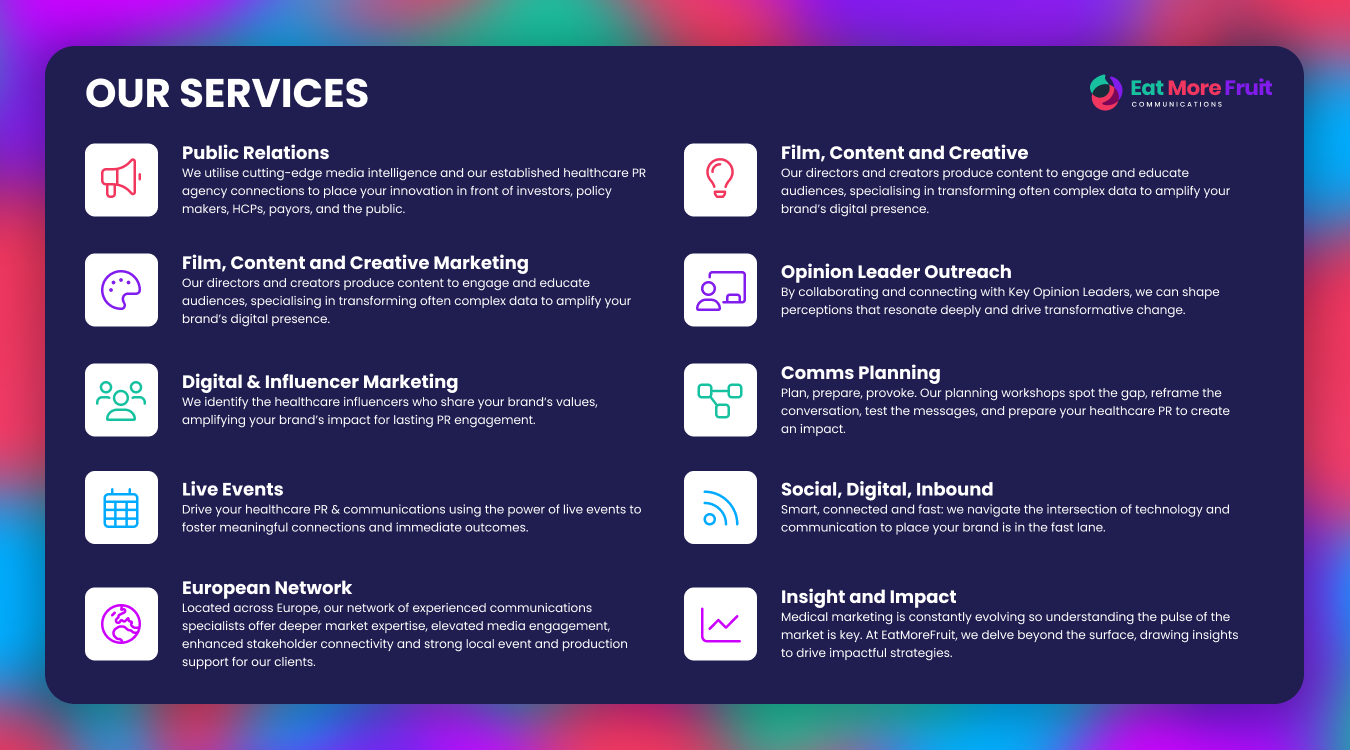 OUR SERVICES

Eat More Fruit
COMMUNICATIONS

Public Relations
We utilise cutting-edge media intelligence and our established healthcare PR agency connections to place your innovation in front of investors, policy makers, HCPs, payors, and the public.

Film, Content and Creative Marketing
Our directors and creators produce content to engage and educate audiences, specialising in transforming often complex data to amplify your brand's digital presence.

Digital & Influencer Marketing
We identify the healthcare influencers who share your brand's values, amplifying your brand's impact for lasting PR engagement.

Live Events
Drive your healthcare PR & communications using the power of live events to foster meaningful connections and immediate outcomes.

European Network
Located across Europe, our network of experienced communications specialists offer deeper market expertise, elevated media engagement, enhanced stakeholder connectivity and strong local event and production support for our clients.

Film, Content and Creative
Our directors and creators produce content to engage and educate audiences, specialising in transforming often complex data to amplify your brand's digital presence.

Opinion Leader Outreach
By collaborating and connecting with Key Opinion Leaders, we can shape perceptions that resonate deeply and drive transformative change.

Comms Planning
Plan, prepare, provoke. Our planning workshops spot the gap, reframe the conversation, test the messages, and prepare your healthcare PR to create an impact.

Social, Digital, Inbound
Smart, connected and fast: we navigate the intersection of technology and communication to place your brand is in the fast lane.

Insight and Impact
Medical marketing is constantly evolving so understanding the pulse of the market is key. At EatMoreFruit, we delve beyond the surface, drawing insights to drive impactful strategies.